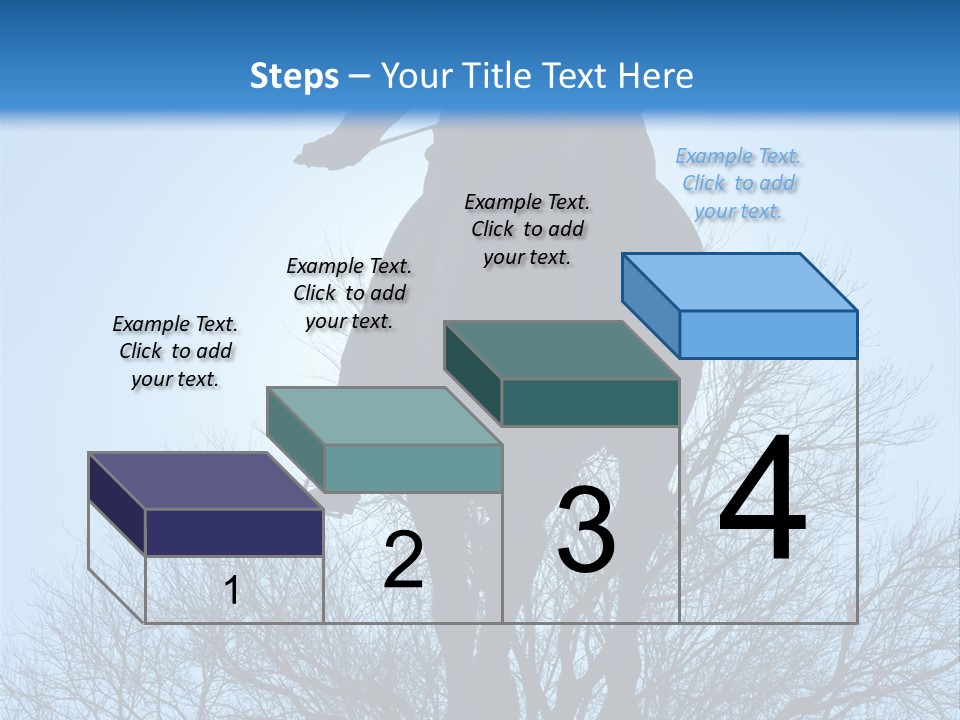 Steps – Your Title Text Here

Example Text. Click to add your text.

Example Text. Click to add your text.

Example Text. Click to add your text.

Example Text. Click to add your text.

1

2

3

4